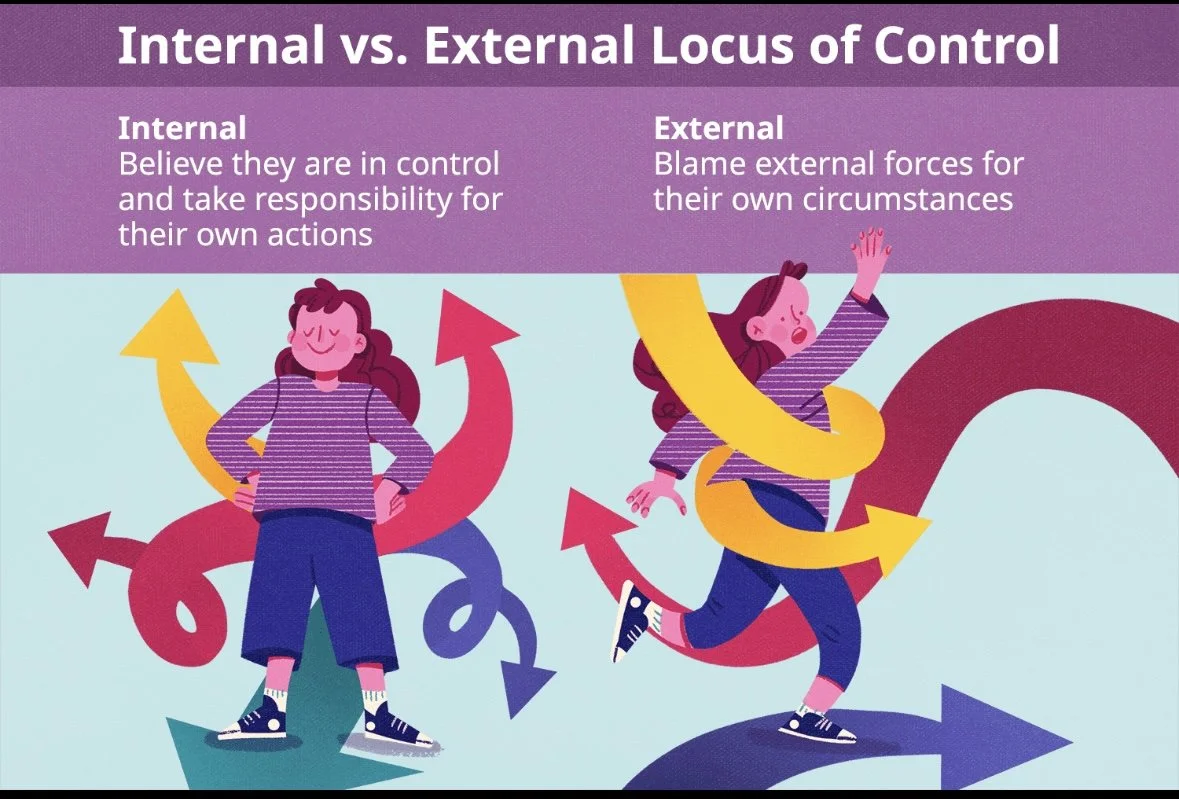 Internal vs. External Locus of Control

Internal
Believe they are in control and take responsibility for their own actions

External
Blame external forces for their own circumstances